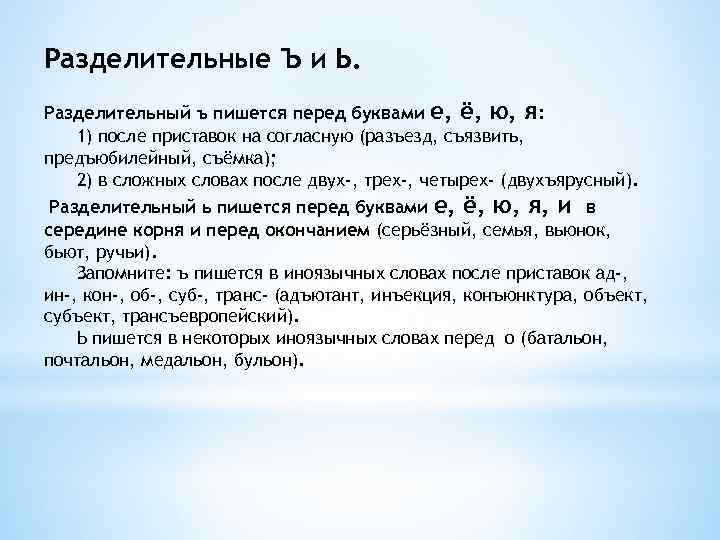 Разделительные Ъ и Ь.

Разделительный ъ пишется перед буквами е, ё, ю, я:
1) после приставок на согласную (разъезд, съязвить, предъюбилейный, съёмка);
2) в сложных словах после двух-, трех-, четырех- (двухъярусный).

Разделительный ь пишется перед буквами е, ё, ю, я, и в середине корня и перед окончанием (серьёзный, семья, вьюнок, бьют, ручьи).

Запомните: ъ пишется в иноязычных словах после приставок ад-, ин-, кон-, об-, суб-, транс- (адъютант, инъекция, конъюнктура, объект, субъект, трансъевропейский).

Ь пишется в некоторых иноязычных словах перед о (батальон, почтальон, медальон, бульон).